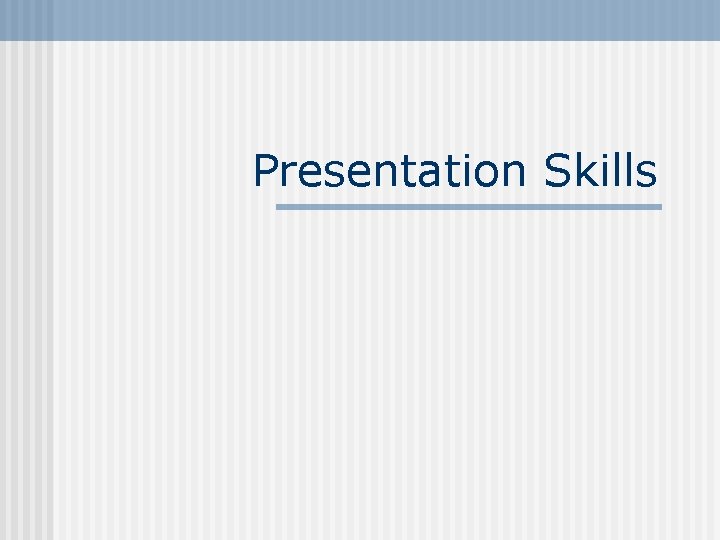 Presentation Skills